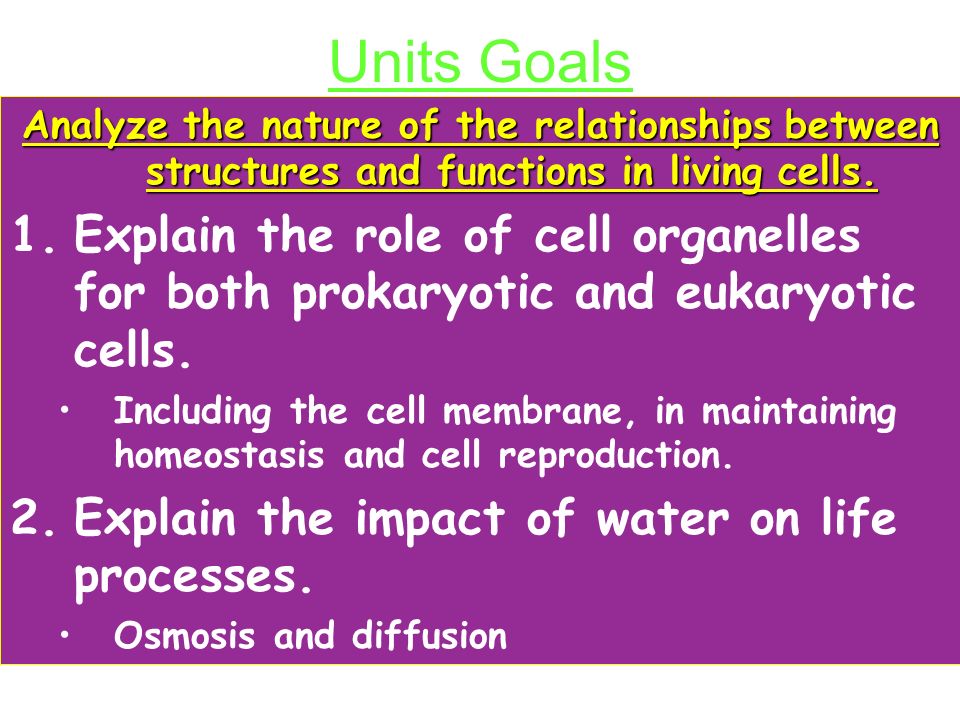 Units Goals

Analyze the nature of the relationships between structures and functions in living cells.

1. Explain the role of cell organelles for both prokaryotic and eukaryotic cells.
• Including the cell membrane, in maintaining homeostasis and cell reproduction.

2. Explain the impact of water on life processes.
• Osmosis and diffusion